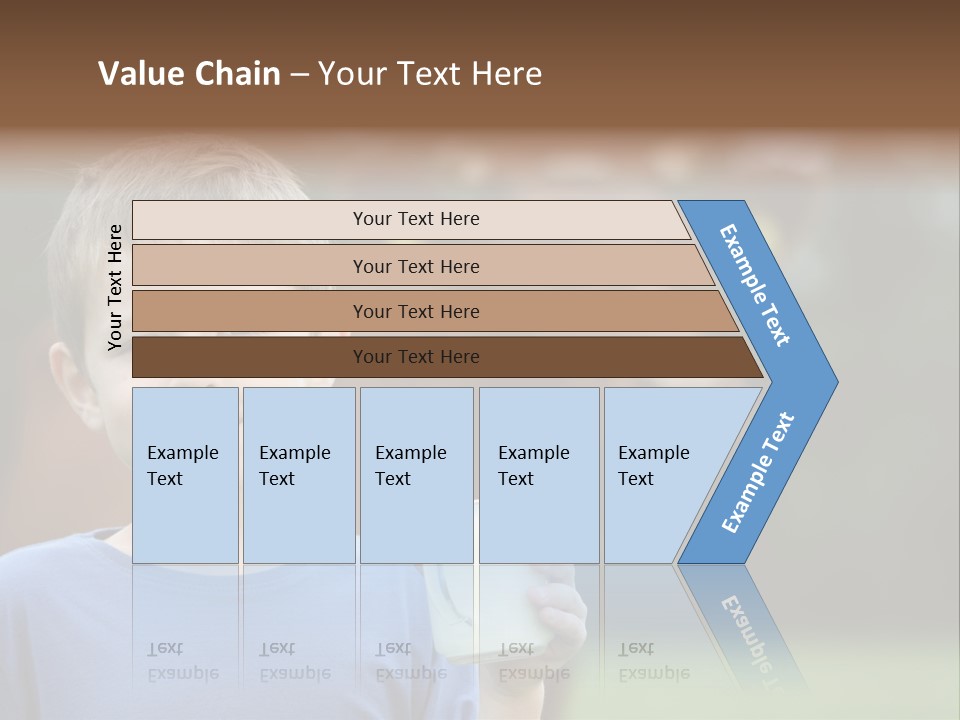 Value Chain – Your Text Here

Your Text Here

Your Text Here

Your Text Here

Your Text Here

Your Text Here

Example Text

Example Text

Example Text

Example Text

Example Text

Example Text

Example Text